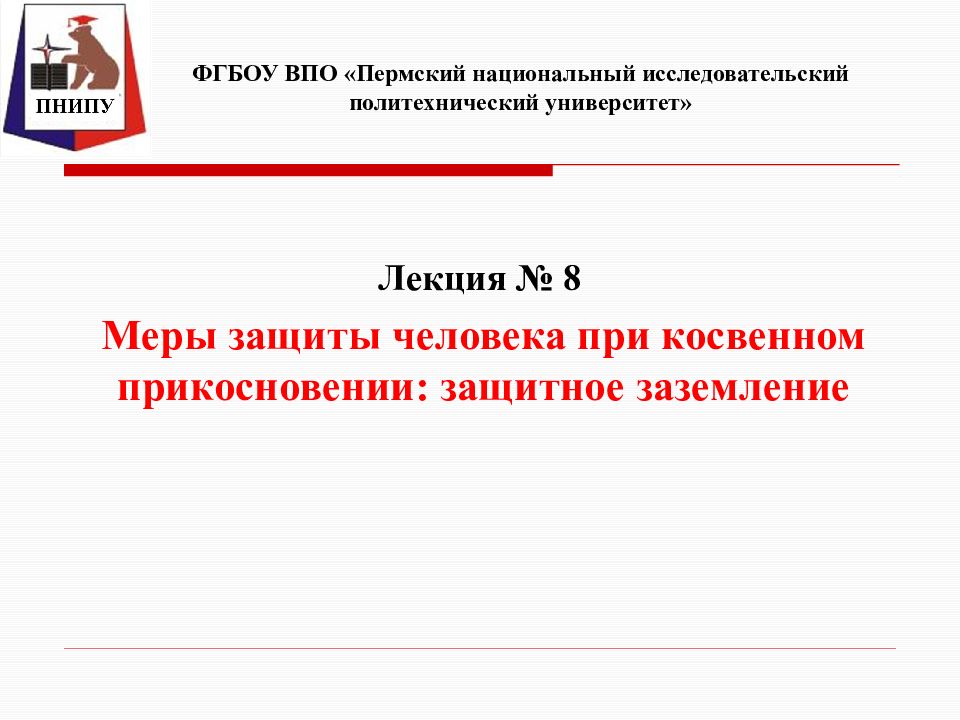 ПНИПУ

ФГБОУ ВПО «Пермский национальный исследовательский политехнический университет»

Лекция № 8

Меры защиты человека при косвенном прикосновении: защитное заземление